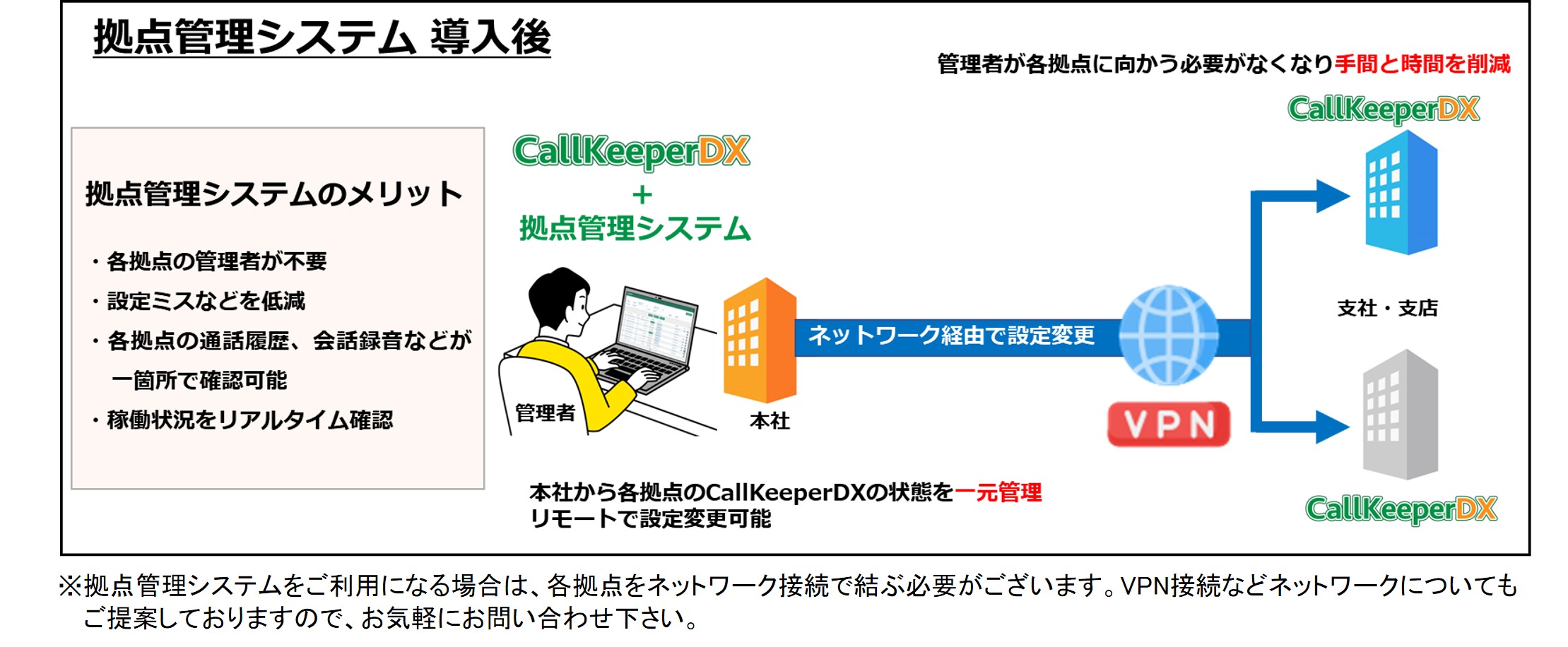 拠点管理システム 導入後

管理者が各拠点に向かう必要がなくなり手間と時間を削減

拠点管理システムのメリット

・各拠点の管理者が不要
・設定ミスなどを低減
・各拠点の通話履歴、会話録音などが一箇所で確認可能
・稼働状況をリアルタイム確認

CallKeeperDX
+
拠点管理システム

管理者

本社

ネットワーク経由で設定変更

VPN

CallKeeperDX

支社・支店

CallKeeperDX

本社から各拠点のCallKeeperDXの状態を一元管理
リモートで設定変更可能

※拠点管理システムをご利用になる場合は、各拠点をネットワーク接続で結ぶ必要がございます。VPN接続などネットワークについてもご提案しておりますので、お気軽にお問い合わせ下さい。